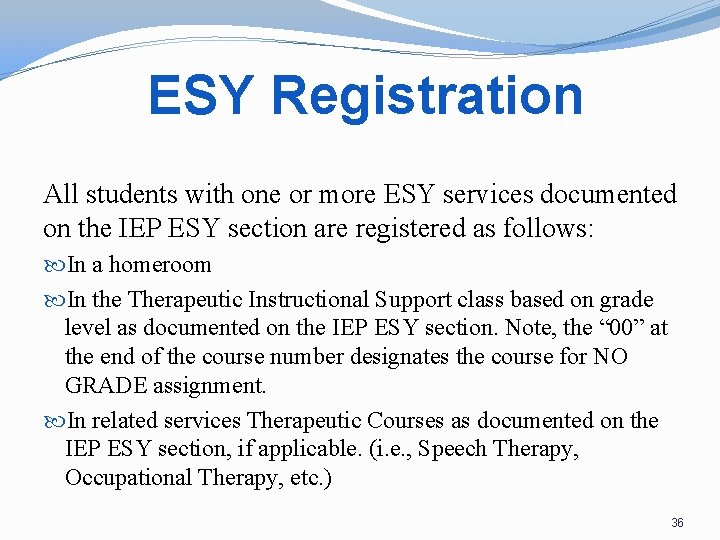 ESY Registration

All students with one or more ESY services documented on the IEP ESY section are registered as follows:

In a homeroom

In the Therapeutic Instructional Support class based on grade level as documented on the IEP ESY section. Note, the “00” at the end of the course number designates the course for NO GRADE assignment.

In related services Therapeutic Courses as documented on the IEP ESY section, if applicable. (i.e., Speech Therapy, Occupational Therapy, etc.)

36